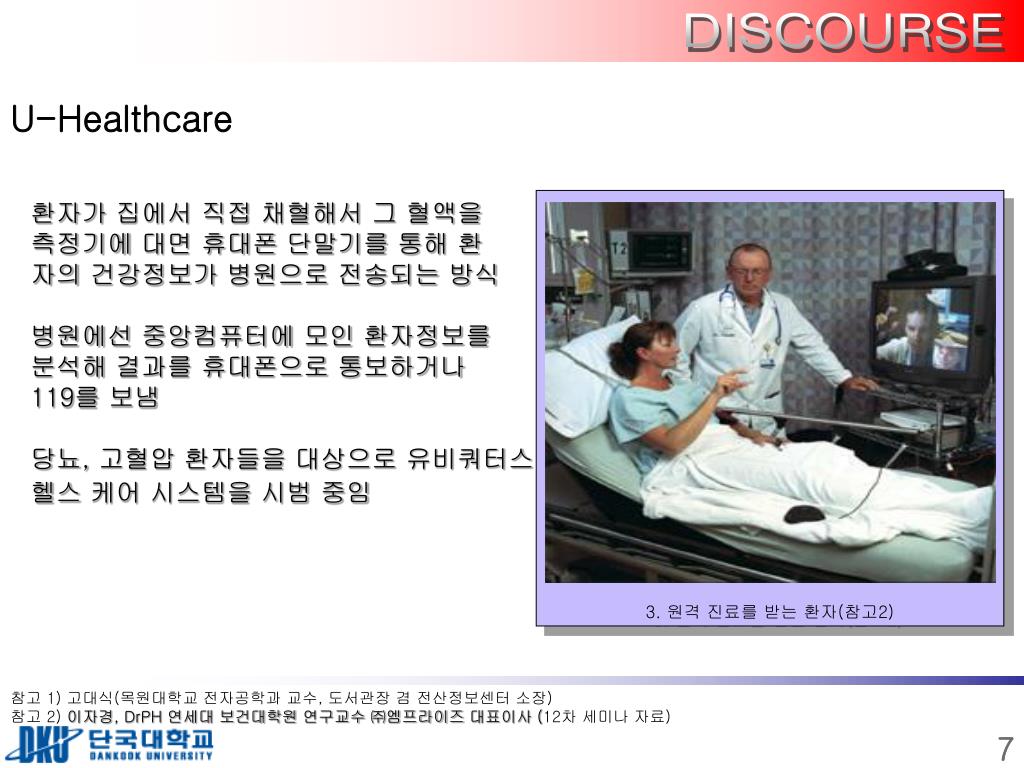 DISCOURSE

U-Healthcare

환자가 집에서 직접 채혈해서 그 혈액을 측정기에 대면 휴대폰 단말기를 통해 환자의 건강정보가 병원으로 전송되는 방식

병원에선 중앙컴퓨터에 모인 환자정보를 분석해 결과를 휴대폰으로 통보하거나 119를 보냄

당뇨, 고혈압 환자들을 대상으로 유비쿼터스 헬스 케어 시스템을 시범 중임

3. 원격 진료를 받는 환자(참고2)

참고 1) 고대식(목원대학교 전자공학과 교수, 도서관장 겸 전산정보센터 소장)
참고 2) 이자경, DrPH 연세대 보건대학원 연구교수 ㈜엠프라이즈 대표이사 (12차 세미나 자료)

DKU 단국대학교 DANKOOK UNIVERSITY

7